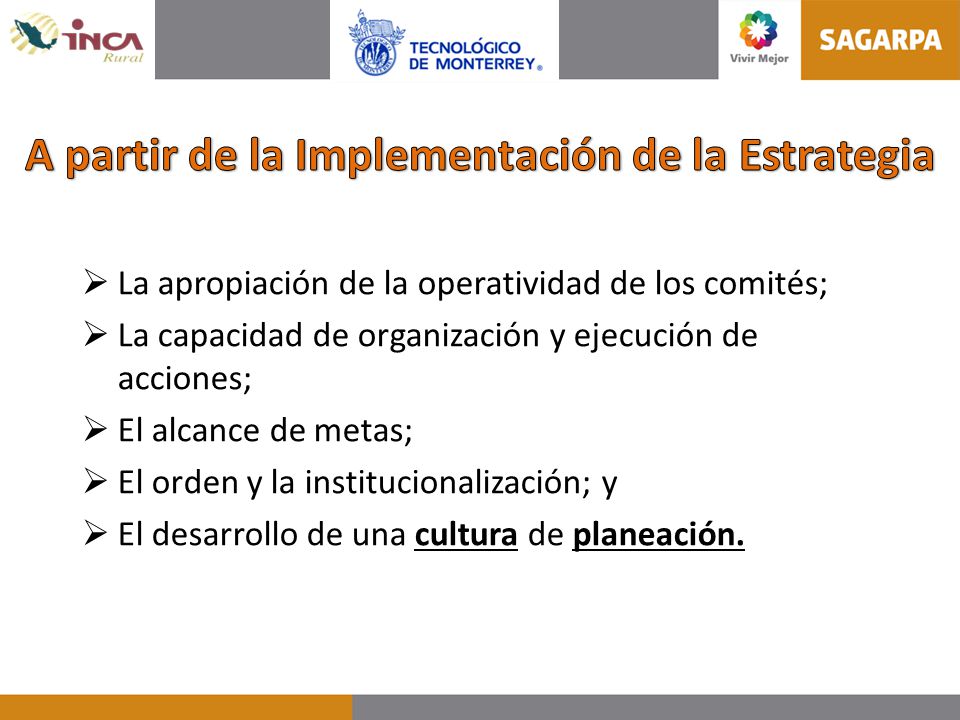 INCA Rural

TECNOLÓGICO DE MONTERREY®

Vivir Mejor

SAGARPA

A partir de la Implementación de la Estrategia

➢ La apropiación de la operatividad de los comités;
➢ La capacidad de organización y ejecución de acciones;
➢ El alcance de metas;
➢ El orden y la institucionalización; y
➢ El desarrollo de una cultura de planeación.